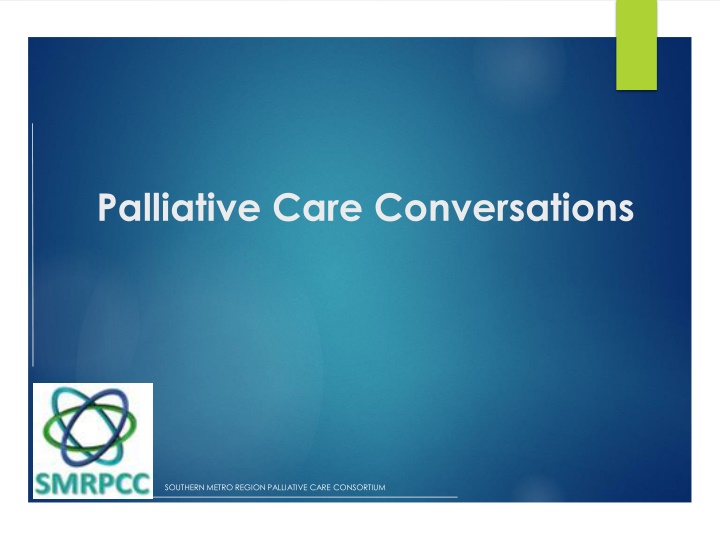 Palliative Care Conversations

SMRPCC

SOUTHERN METRO REGION PALLIATIVE CARE CONSORTIUM